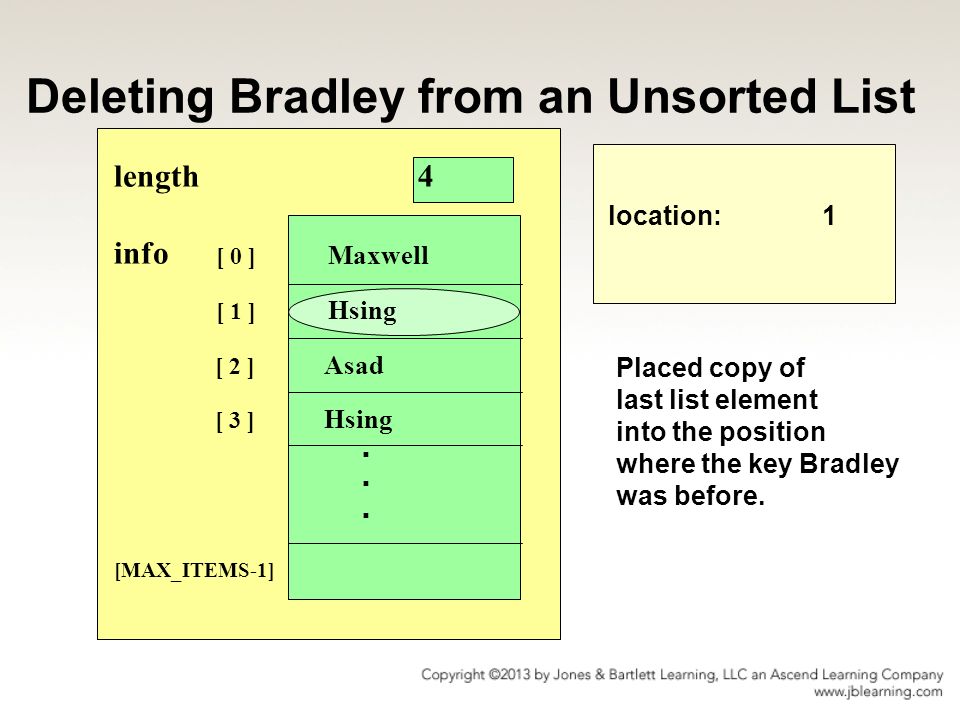 Deleting Bradley from an Unsorted List

length 4

info [ 0 ] Maxwell

[ 1 ] Hsing

[ 2 ] Asad

[ 3 ] Hsing

.
.
.

[MAX_ITEMS-1]

location: 1

Placed copy of last list element into the position where the key Bradley was before.

Copyright ©2013 by Jones & Bartlett Learning, LLC an Ascend Learning Company
www.jblearning.com